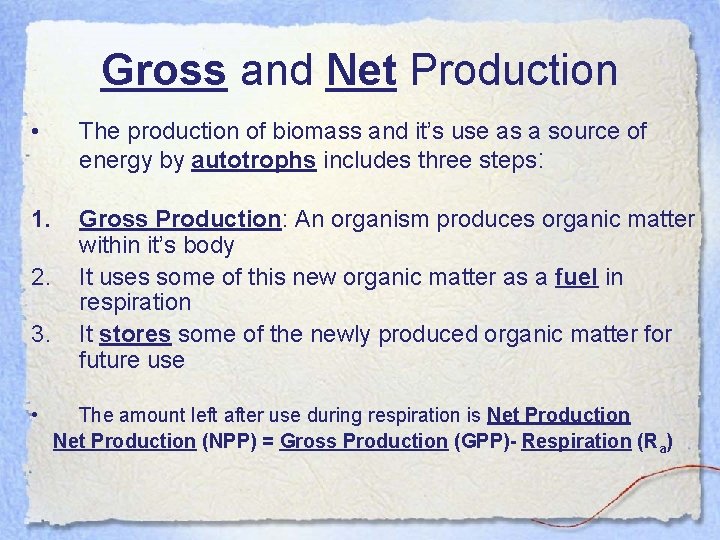 Gross and Net Production

• The production of biomass and it's use as a source of energy by autotrophs includes three steps:

1. Gross Production: An organism produces organic matter within it's body
2. It uses some of this new organic matter as a fuel in respiration
3. It stores some of the newly produced organic matter for future use

• The amount left after use during respiration is Net Production
Net Production (NPP) = Gross Production (GPP)- Respiration ($R_a$)